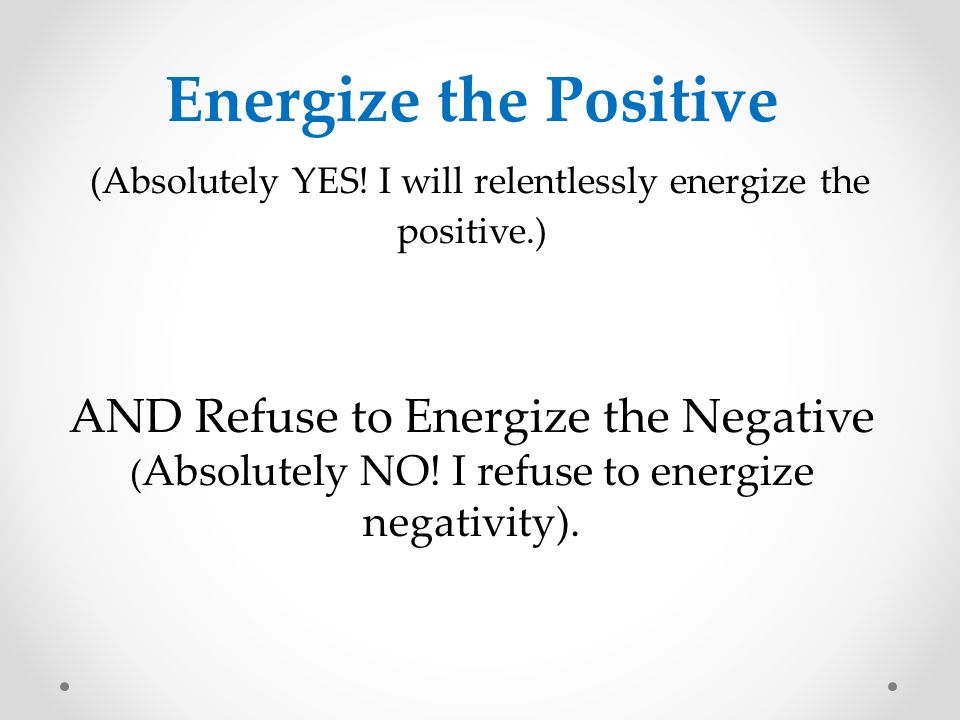 Energize the Positive

(Absolutely YES! I will relentlessly energize the positive.)

AND Refuse to Energize the Negative
(Absolutely NO! I refuse to energize negativity).